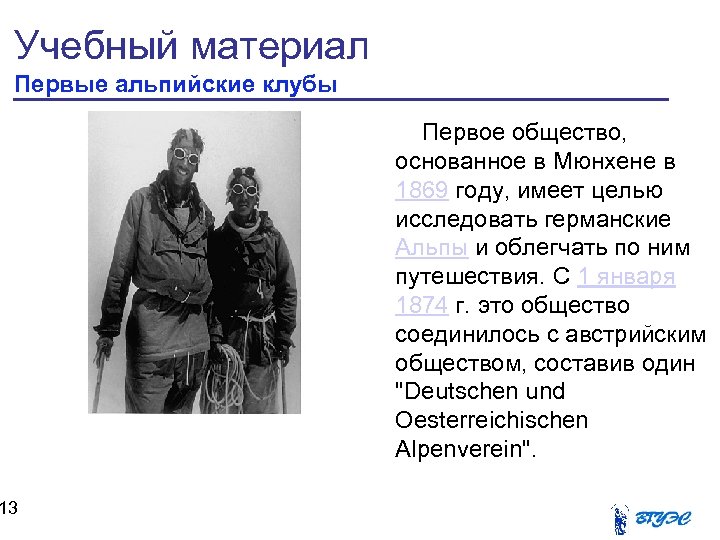 Учебный материал
Первые альпийские клубы

Первое общество, основанное в Мюнхене в 1869 году, имеет целью исследовать германские Альпы и облегчать по ним путешествия. С 1 января 1874 г. это общество соединилось с австрийским обществом, составив один "Deutschen und Oesterreichischen Alpenverein".

13

ВГУЭС